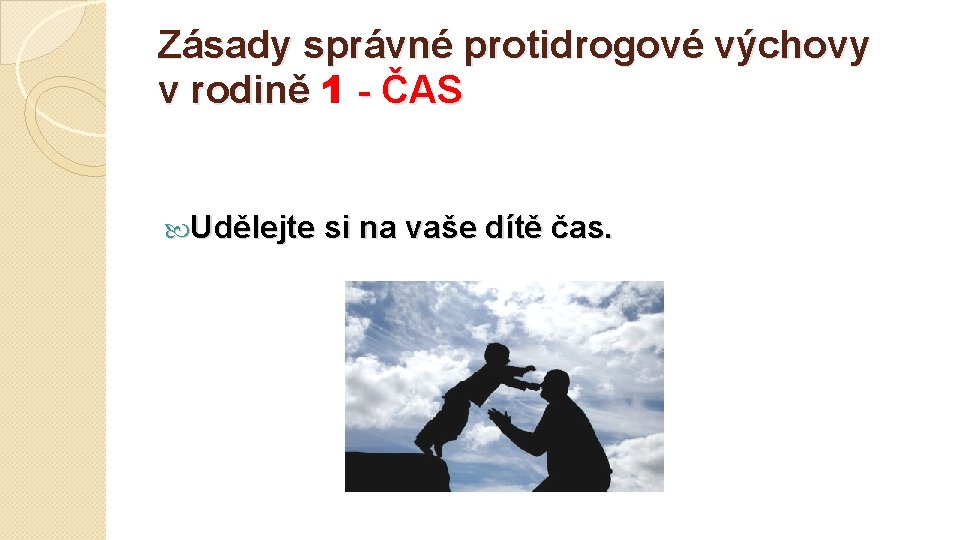 Zásady správné protidrogové výchovy v rodině 1 - ČAS

Udělejte si na vaše dítě čas.